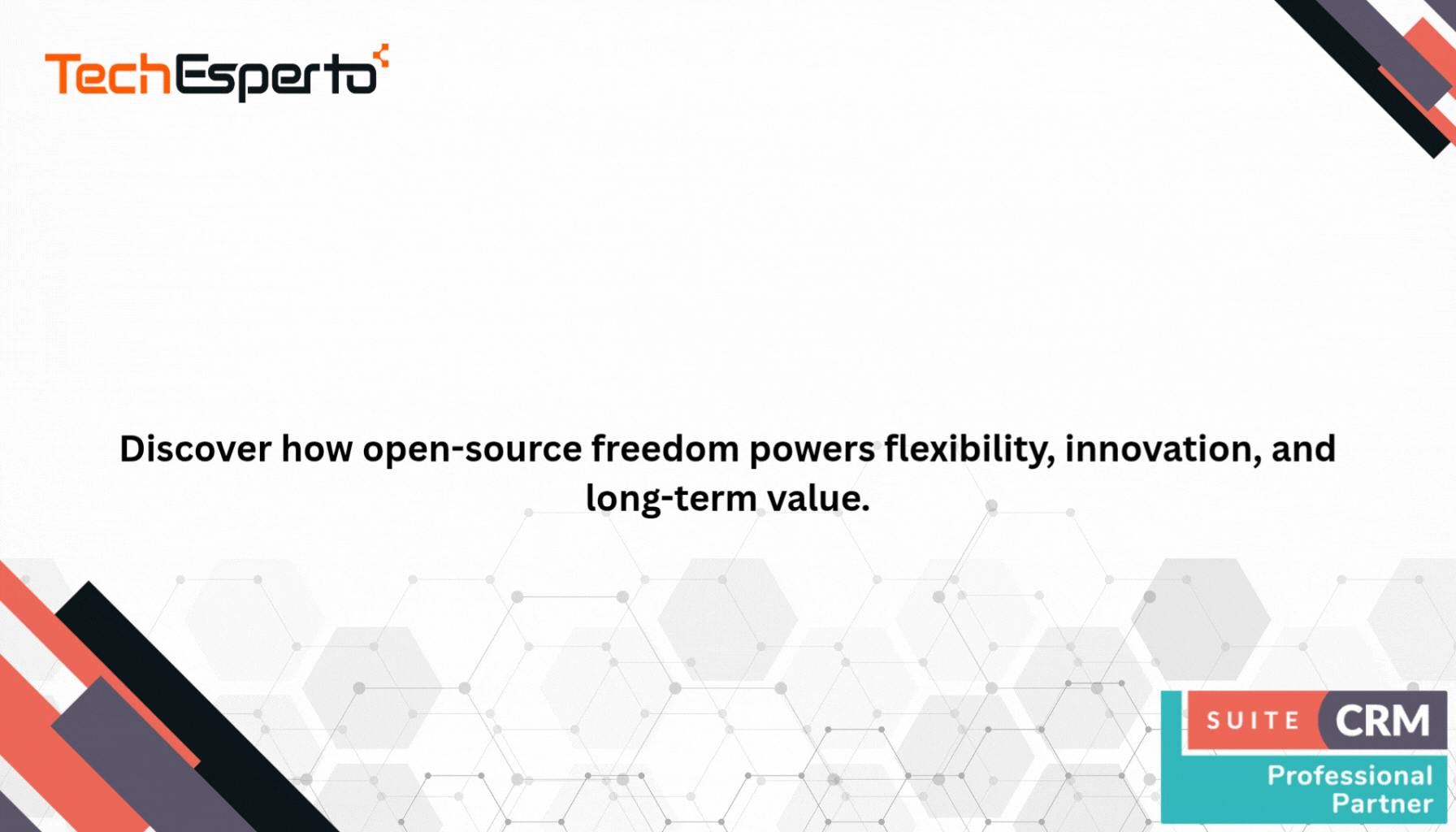 TechEsperto

Discover how open-source freedom powers flexibility, innovation, and long-term value.

SUITE CRM
Professional Partner